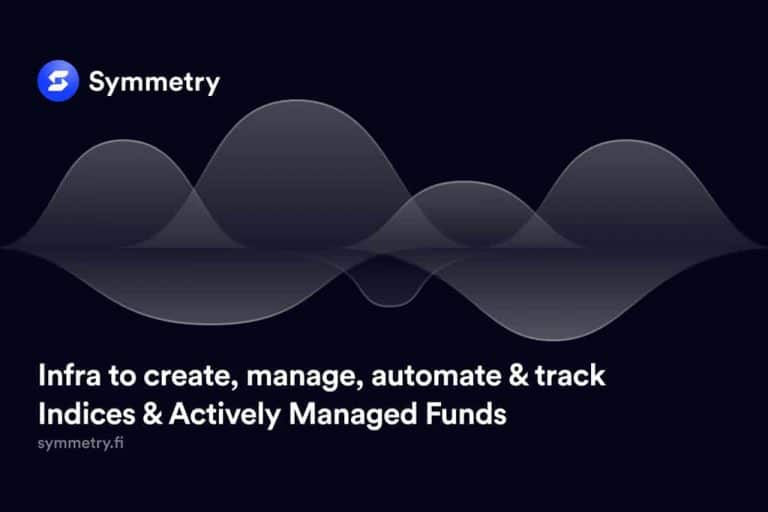 Symmetry

Infra to create, manage, automate & track Indices & Actively Managed Funds

symmetry.fi